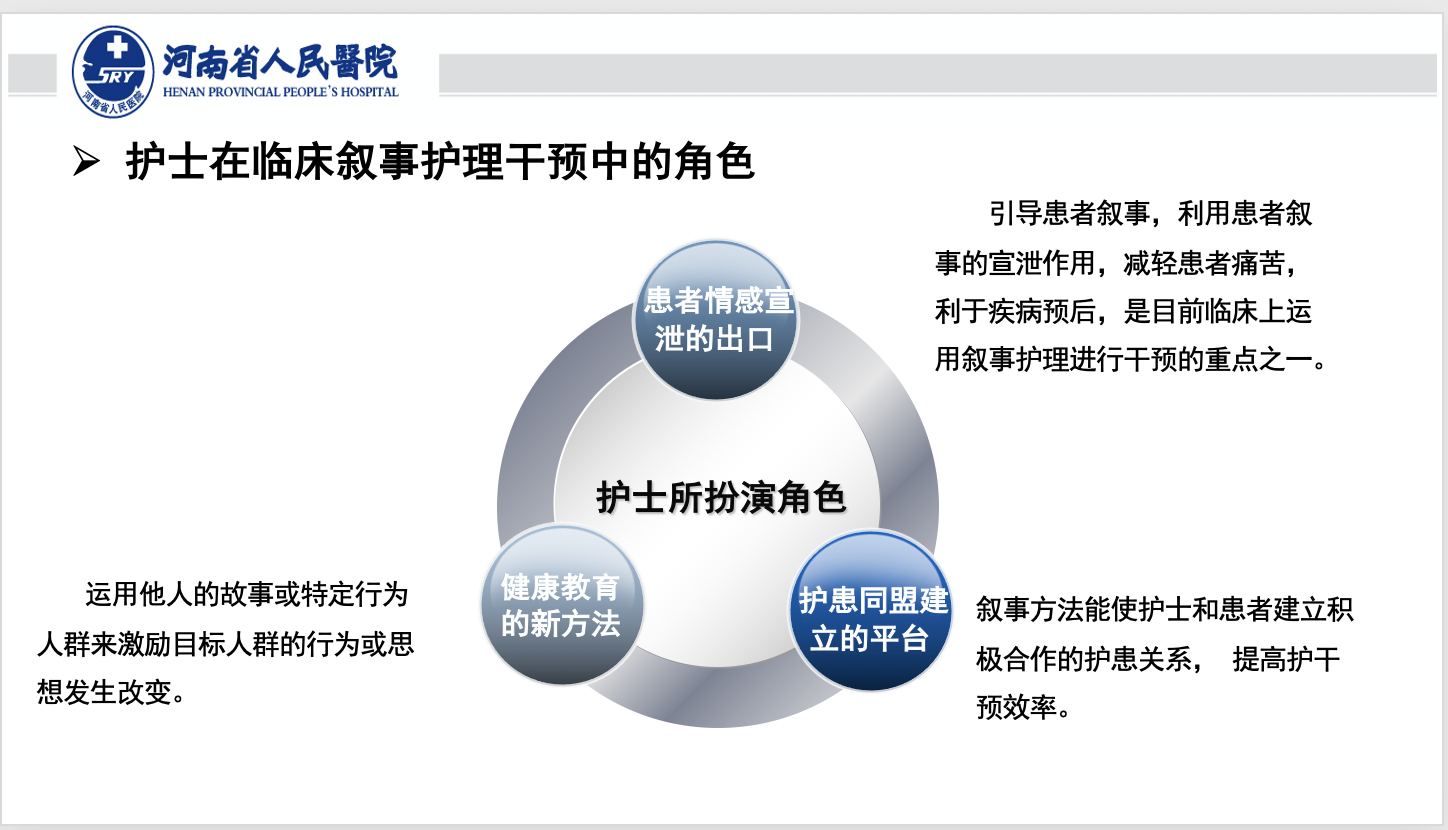 SRY 河南省人民医院
河南省人民醫院
HENAN PROVINCIAL PEOPLE'S HOSPITAL

➢ 护士在临床叙事护理干预中的角色

引导患者叙事，利用患者叙事的宣泄作用，减轻患者痛苦，利于疾病预后，是目前临床上运用叙事护理进行干预的重点之一。

患者情感宣泄的出口

护士所扮演角色

健康教育的新方法

护患同盟建立的平台

运用他人的故事或特定行为人群来激励目标人群的行为或思想发生改变。

叙事方法能使护士和患者建立积极合作的护患关系， 提高护干预效率。